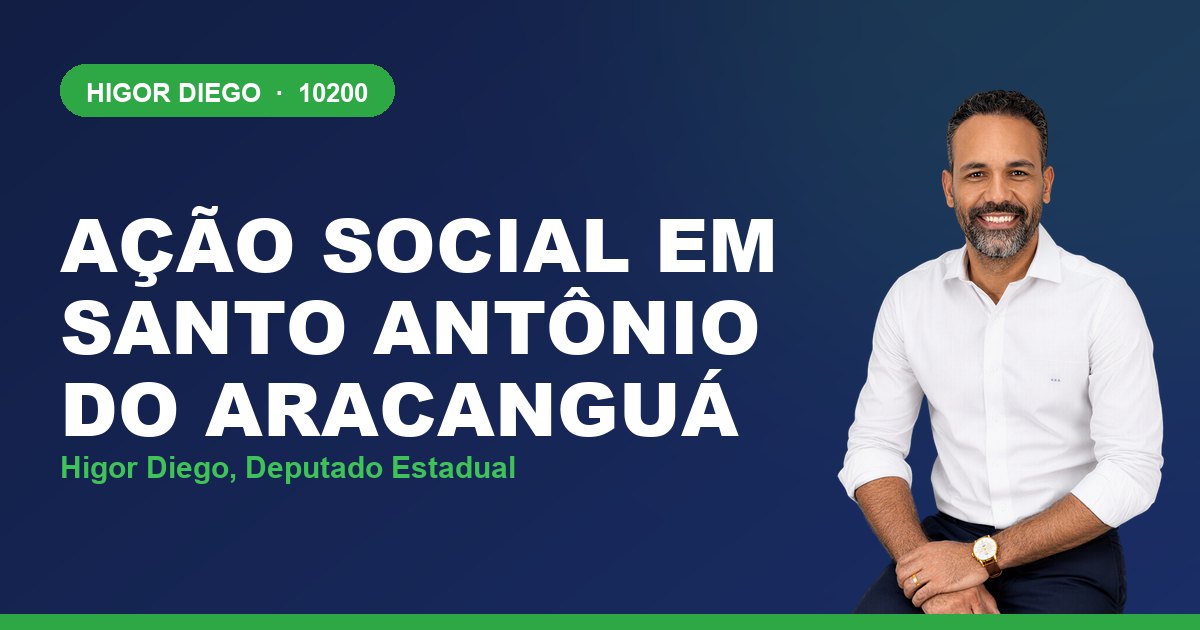 HIGOR DIEGO · 10200

AÇÃO SOCIAL EM SANTO ANTÔNIO DO ARACANGUÁ

Higor Diego, Deputado Estadual